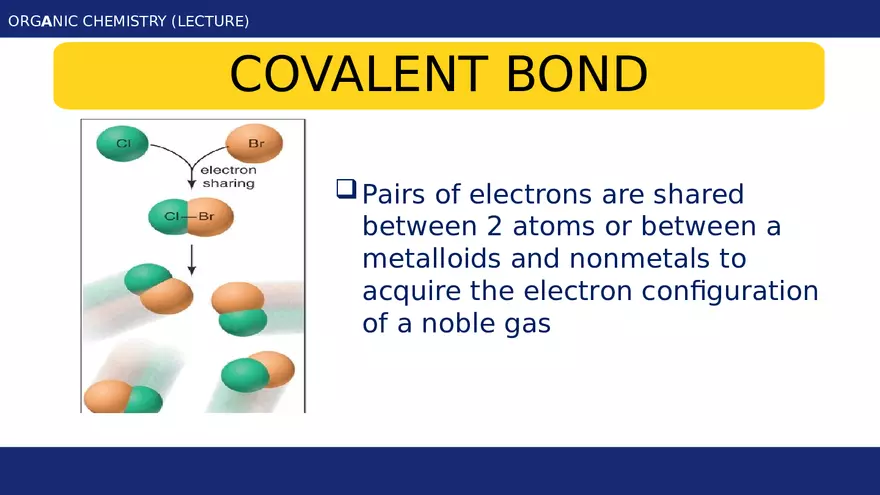 ORGANIC CHEMISTRY (LECTURE)

COVALENT BOND

Cl

Br

electron sharing

Cl—Br

❑ Pairs of electrons are shared between 2 atoms or between a metalloids and nonmetals to acquire the electron configuration of a noble gas